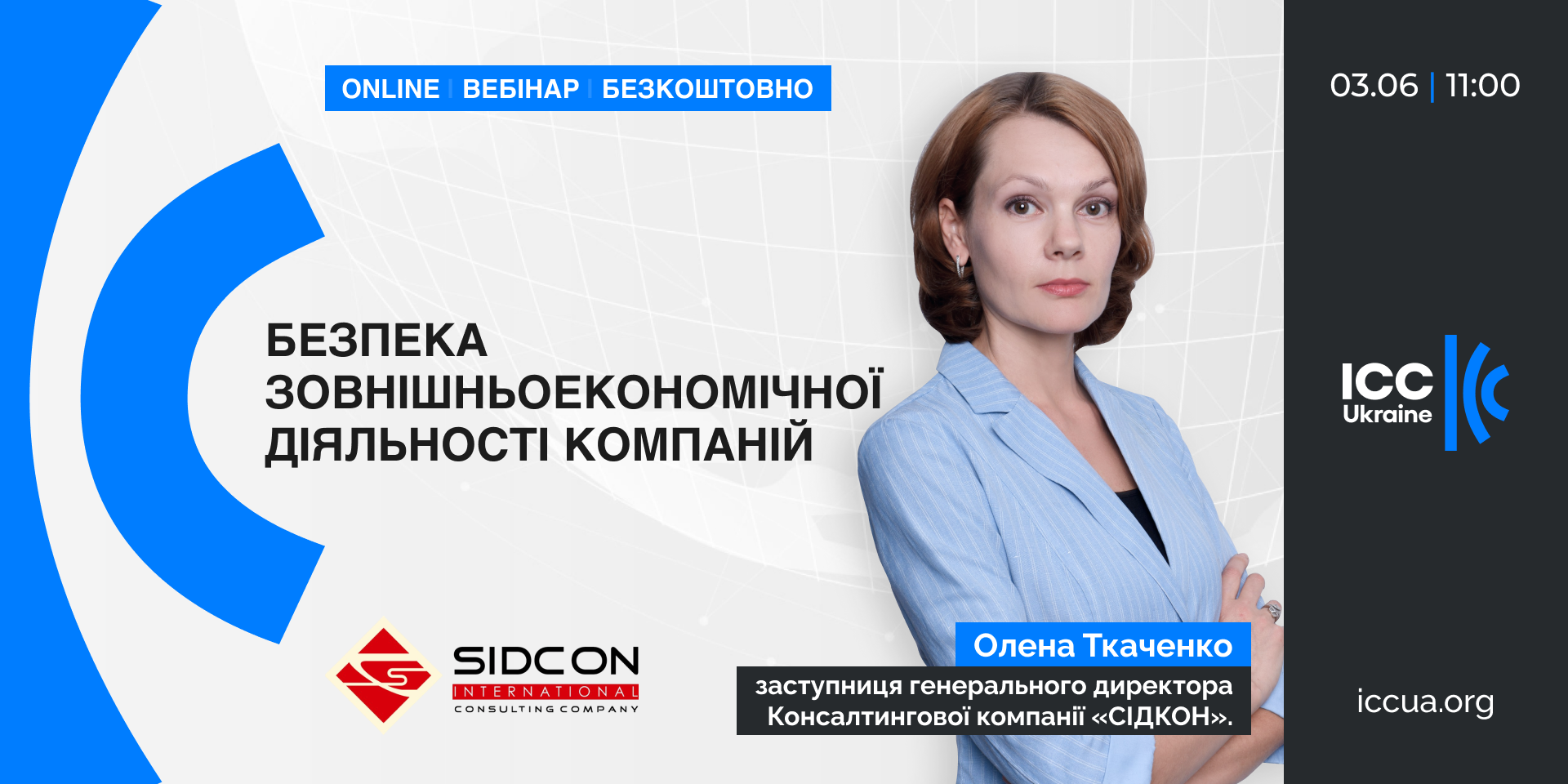 ONLINE | ВЕБІНАР | БЕЗКОШТОВНО

БЕЗПЕКА ЗОВНІШНЬОЕКОНОМІЧНОЇ ДІЯЛЬНОСТІ КОМПАНІЙ

SIDCON
INTERNATIONAL
CONSULTING COMPANY

Олена Ткаченко

заступниця генерального директора Консалтингової компанії «СІДКОН».

03.06 | 11:00

ICC
Ukraine

iccua.org